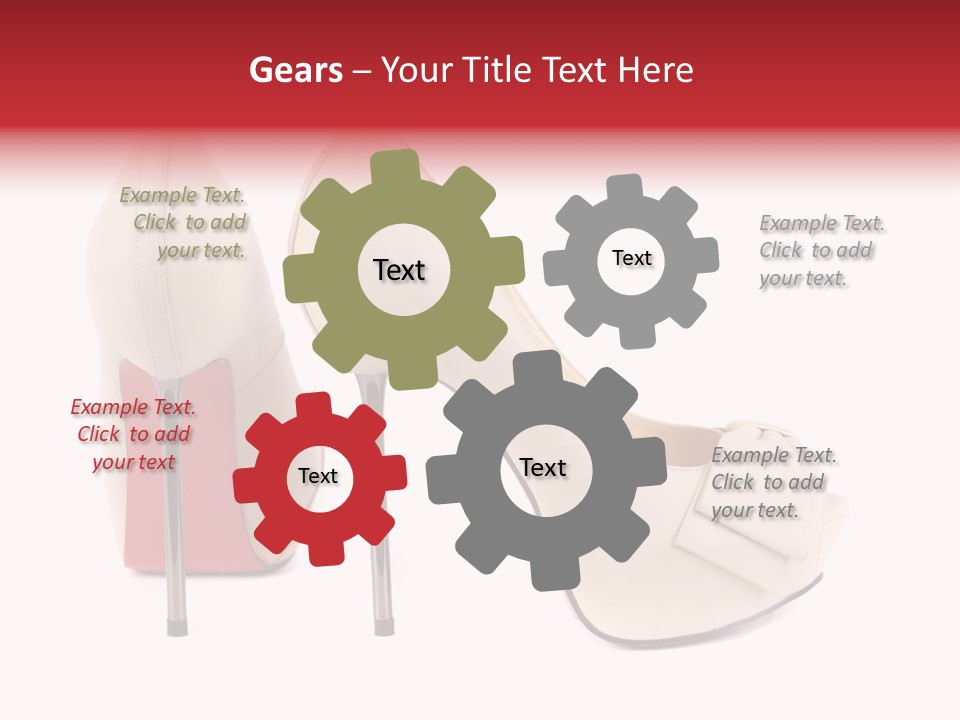 Gears – Your Title Text Here

Example Text. Click to add your text.

Text

Text

Example Text. Click to add your text.

Example Text. Click to add your text

Text

Text

Example Text. Click to add your text.